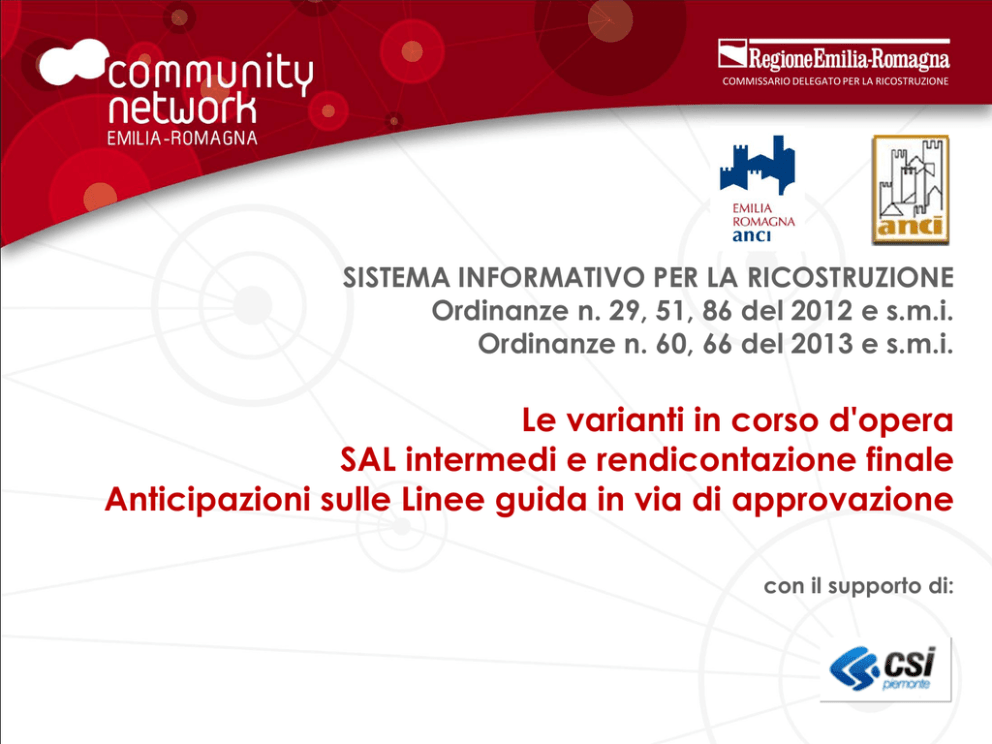 community network
EMILIA-ROMAGNA

RegioneEmilia-Romagna
COMMISSARIO DELEGATO PER LA RICOSTRUZIONE

EMILIA ROMAGNA anci

anci

SISTEMA INFORMATIVO PER LA RICOSTRUZIONE
Ordinanze n. 29, 51, 86 del 2012 e s.m.i.
Ordinanze n. 60, 66 del 2013 e s.m.i.

Le varianti in corso d'opera
SAL intermedi e rendicontazione finale
Anticipazioni sulle Linee guida in via di approvazione

con il supporto di:

csi piemonte